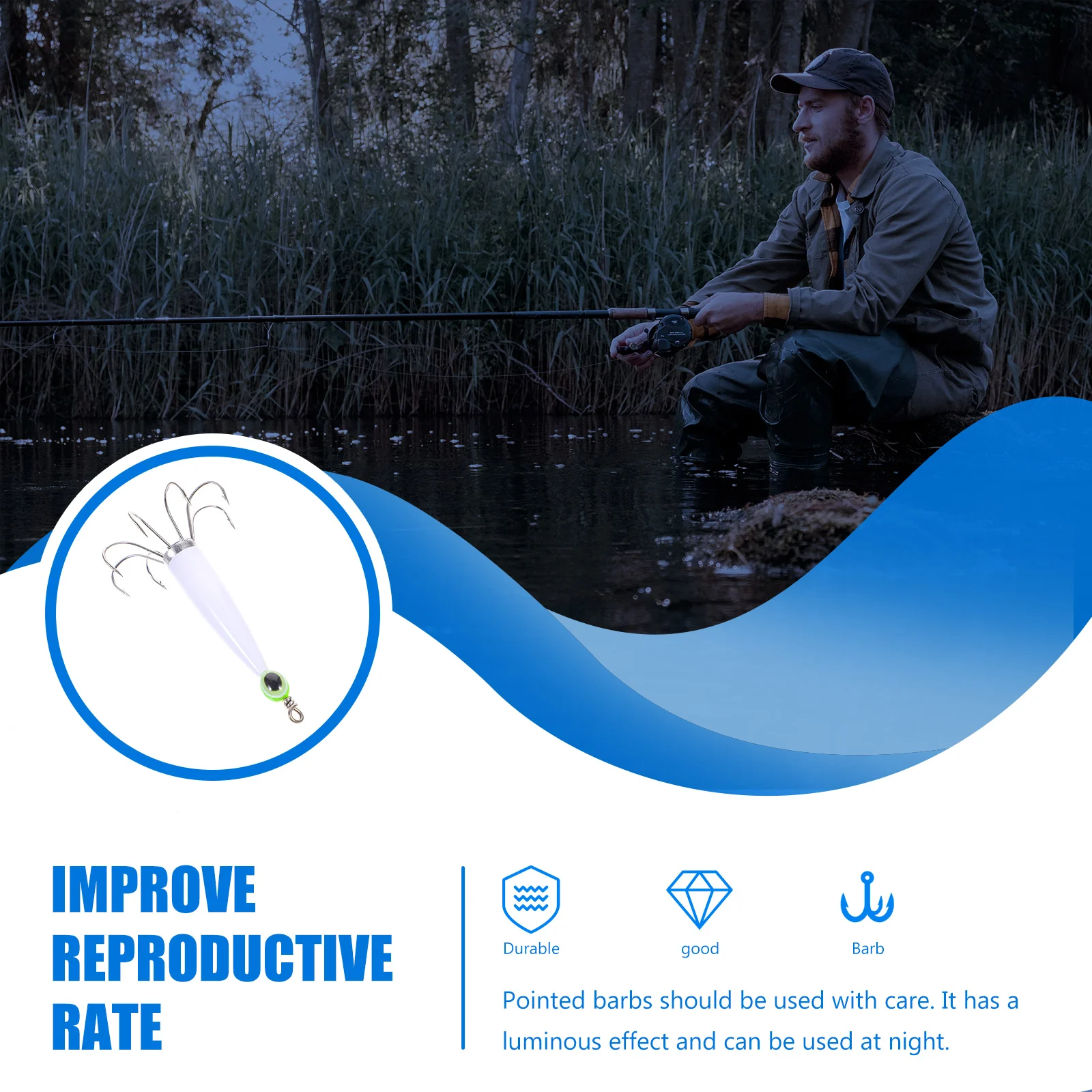 IMPROVE REPRODUCTIVE RATE

Durable

good

Barb

Pointed barbs should be used with care. It has a luminous effect and can be used at night.